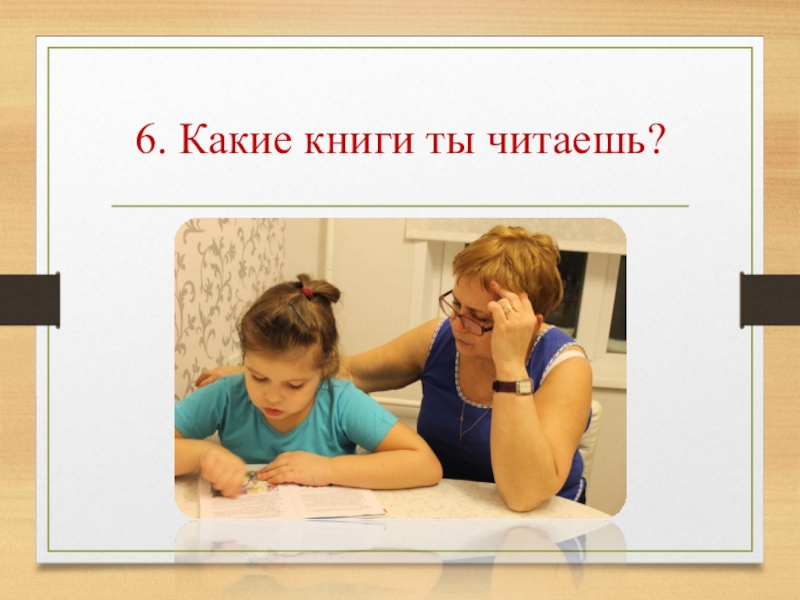 6. Какие книги ты читаешь?